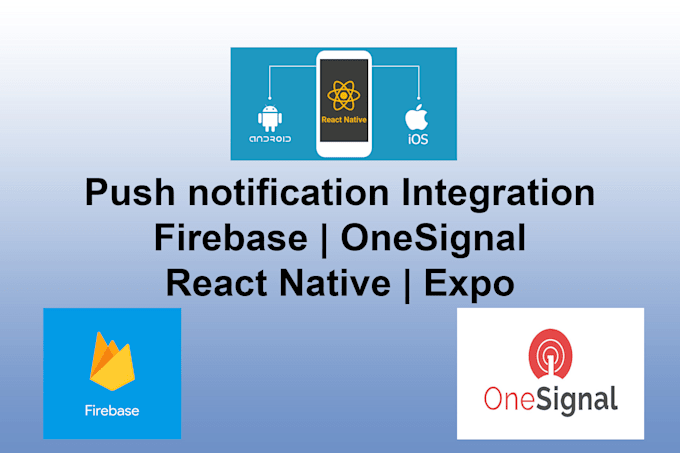 ANDROID

React Native

iOS

Push notification Integration
Firebase | OneSignal
React Native | Expo

Firebase

OneSignal